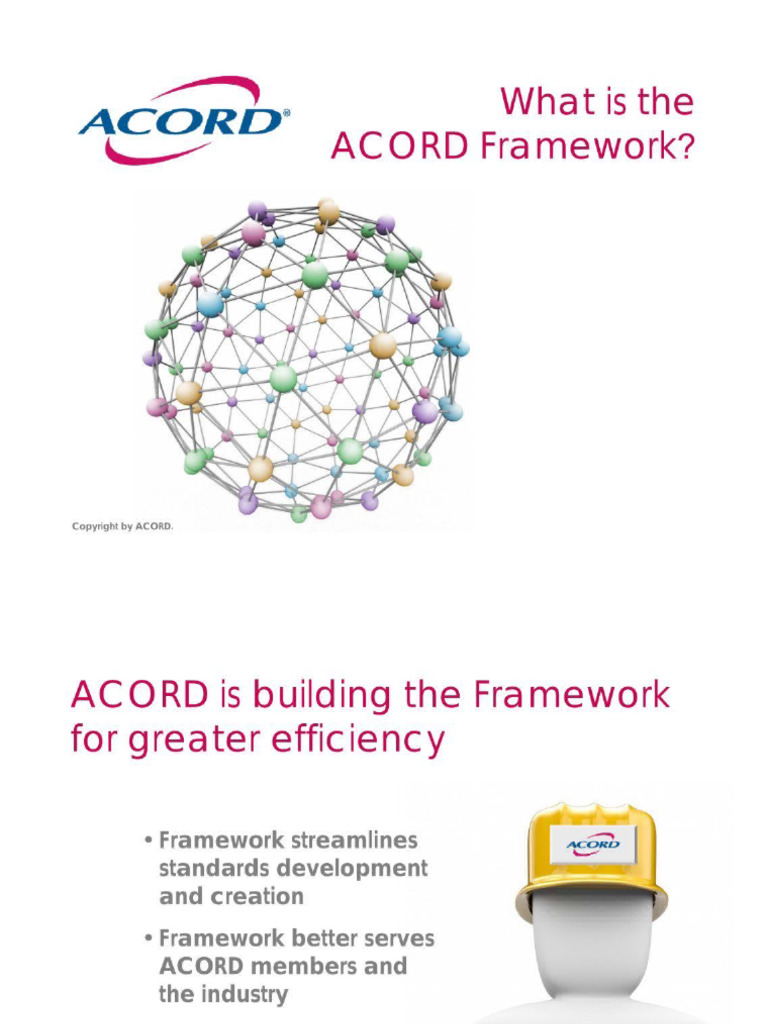 ACORD®

What is the ACORD Framework?

Copyright by ACORD.

ACORD is building the Framework for greater efficiency

• Framework streamlines standards development and creation

• Framework better serves ACORD members and the industry

ACORD